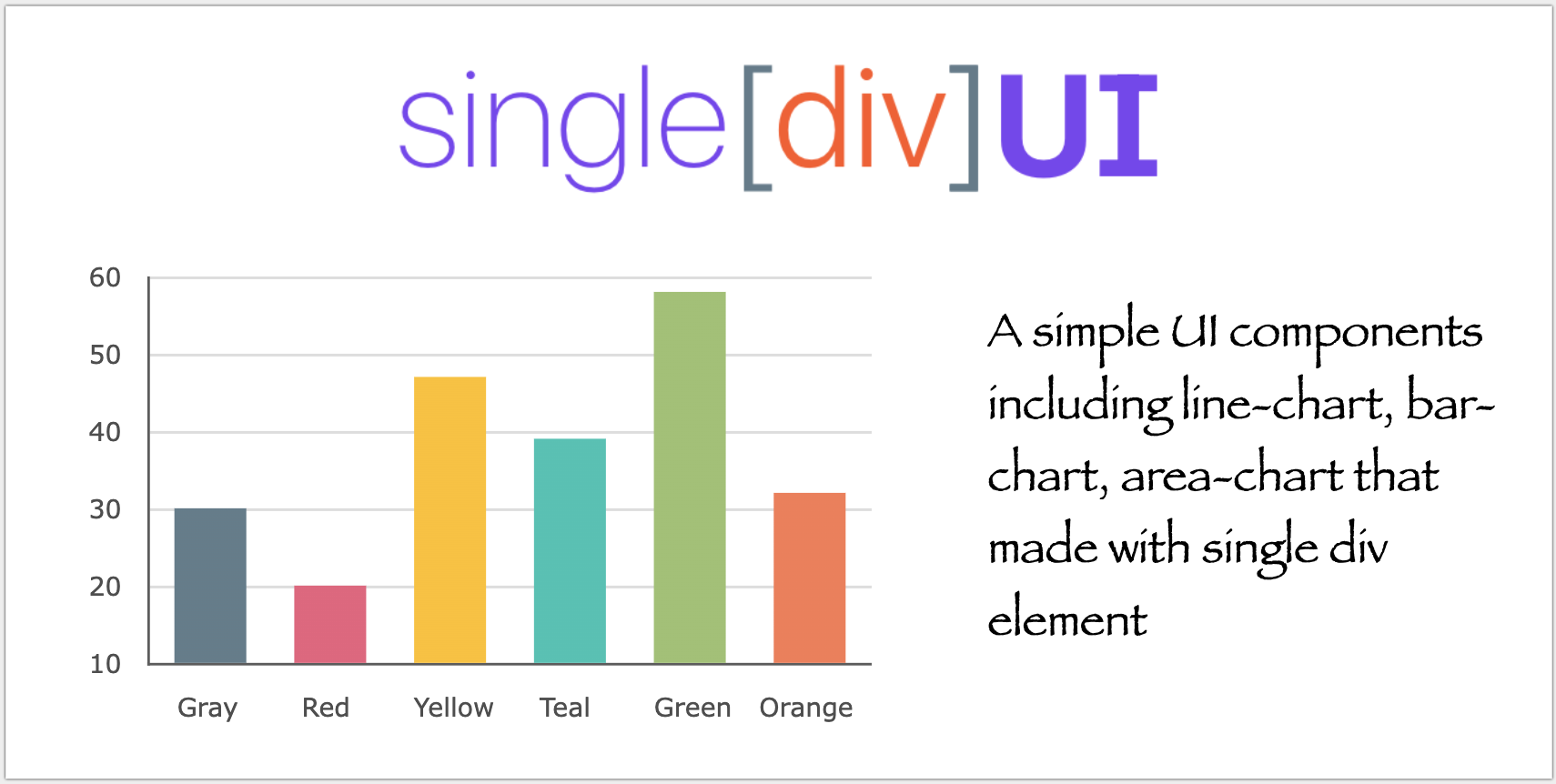 single[div]UI

60
50
40
30
20
10

Gray Red Yellow Teal Green Orange

A simple UI components including line-chart, bar-chart, area-chart that made with single div element